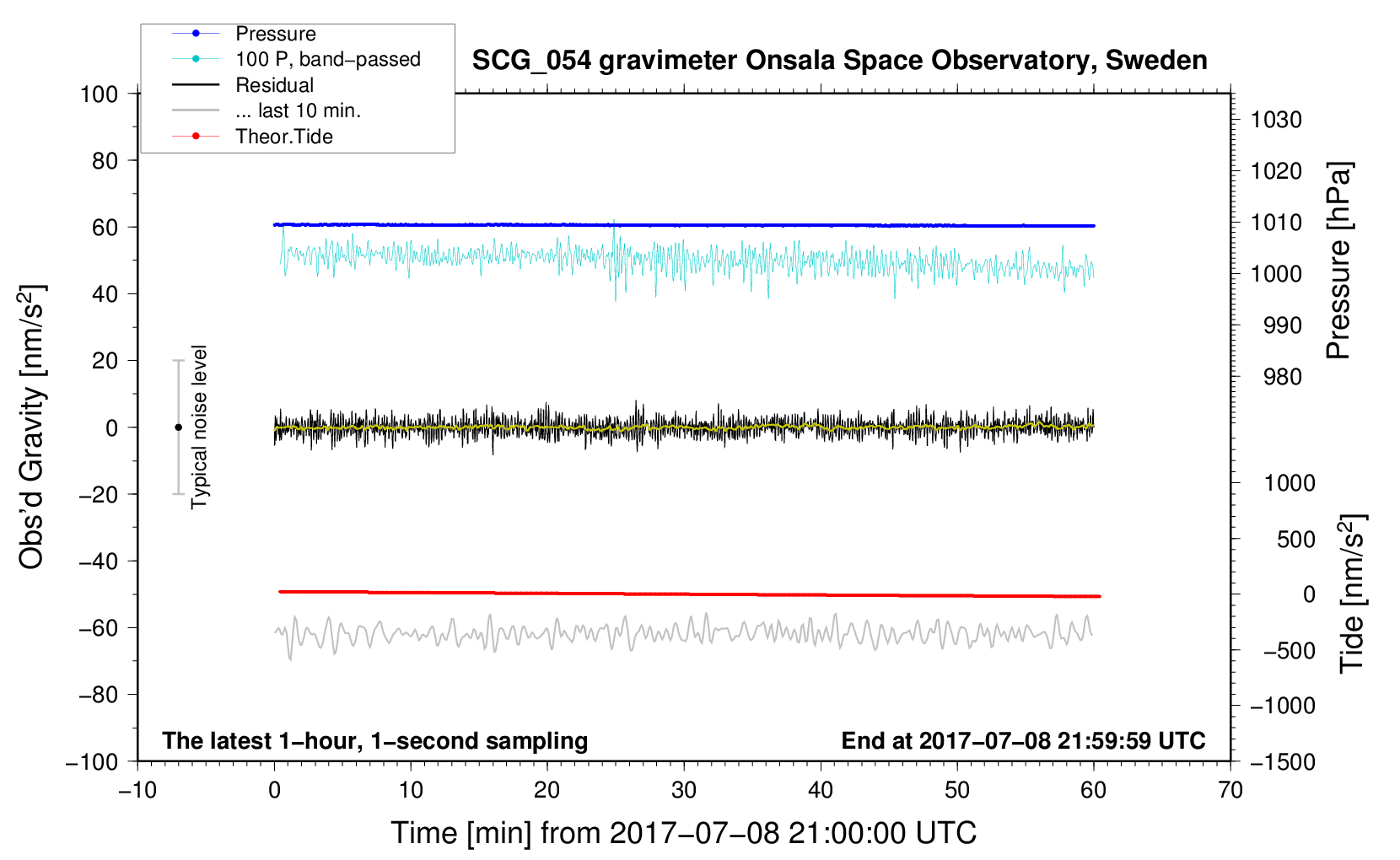 Pressure
100 P, band−passed
Residual
... last 10 min.
Theor.Tide

SCG_054 gravimeter Onsala Space Observatory, Sweden

100
80
60
40
20
0
−20
−40
−60
−80
−100

Obs'd Gravity [nm/s$^2$]

Typical noise level

1030
1020
1010
1000
990
980

Pressure [hPa]

1000
500
0
−500
−1000
−1500

Tide [nm/s$^2$]

The latest 1−hour, 1−second sampling

End at 2017−07−08 21:59:59 UTC

−10
0
10
20
30
40
50
60
70

Time [min] from 2017−07−08 21:00:00 UTC